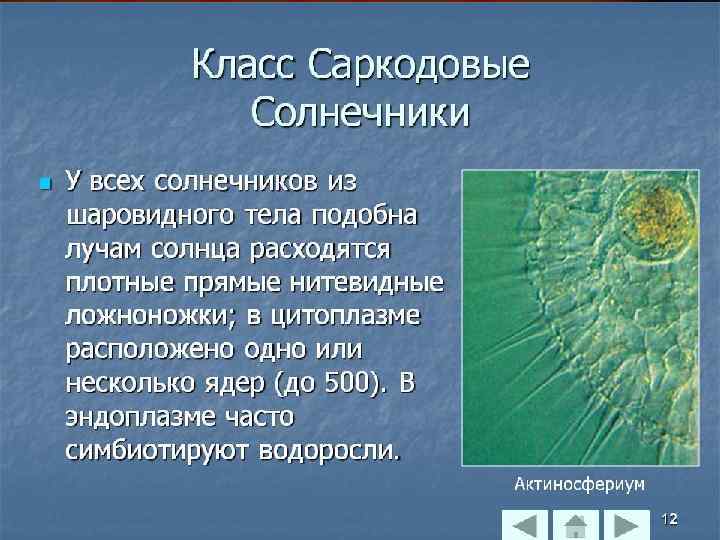 Класс Саркодовые
Солнечники

У всех солнечников из шаровидного тела подобна лучам солнца расходятся плотные прямые нитевидные ложноножки; в цитоплазме расположено одно или несколько ядер (до 500). В эндоплазме часто симбиотируют водоросли.

Актиносфериум

12